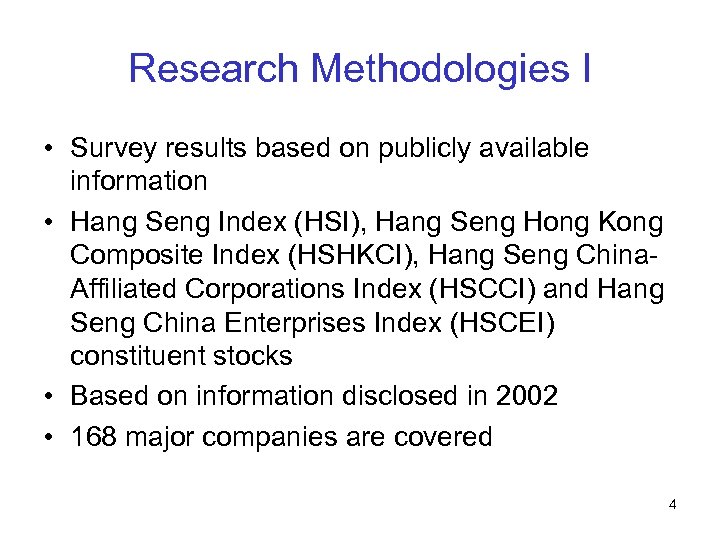 Research Methodologies I

• Survey results based on publicly available information

• Hang Seng Index (HSI), Hang Seng Hong Kong Composite Index (HSHKCI), Hang Seng China-Affiliated Corporations Index (HSCCI) and Hang Seng China Enterprises Index (HSCEI) constituent stocks

• Based on information disclosed in 2002

• 168 major companies are covered

4